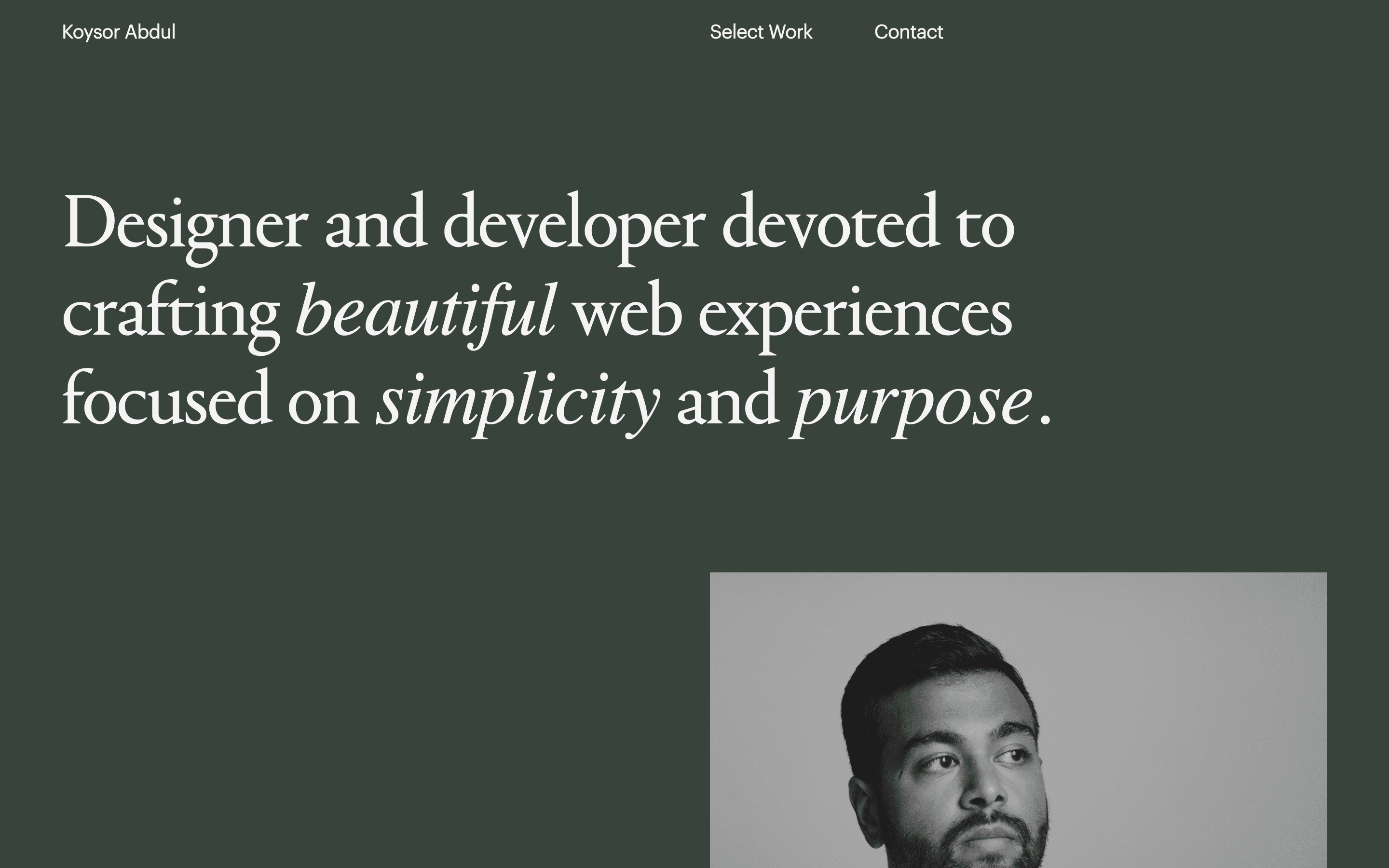 Koysor Abdul

Select Work

Contact

Designer and developer devoted to crafting beautiful web experiences focused on simplicity and purpose.